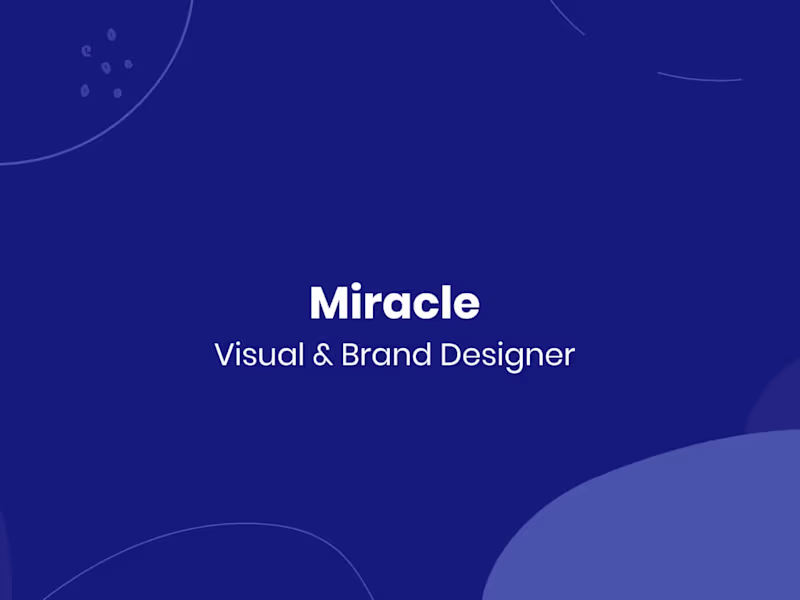 Miracle
Visual & Brand Designer